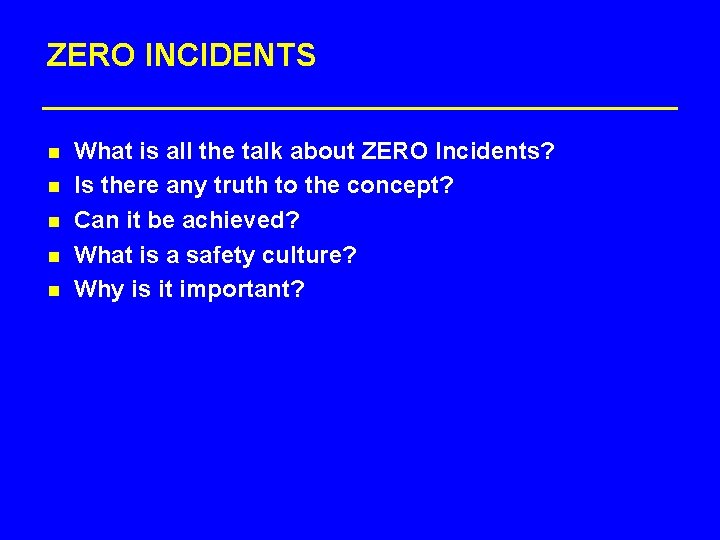 ZERO INCIDENTS

- What is all the talk about ZERO Incidents?
- Is there any truth to the concept?
- Can it be achieved?
- What is a safety culture?
- Why is it important?